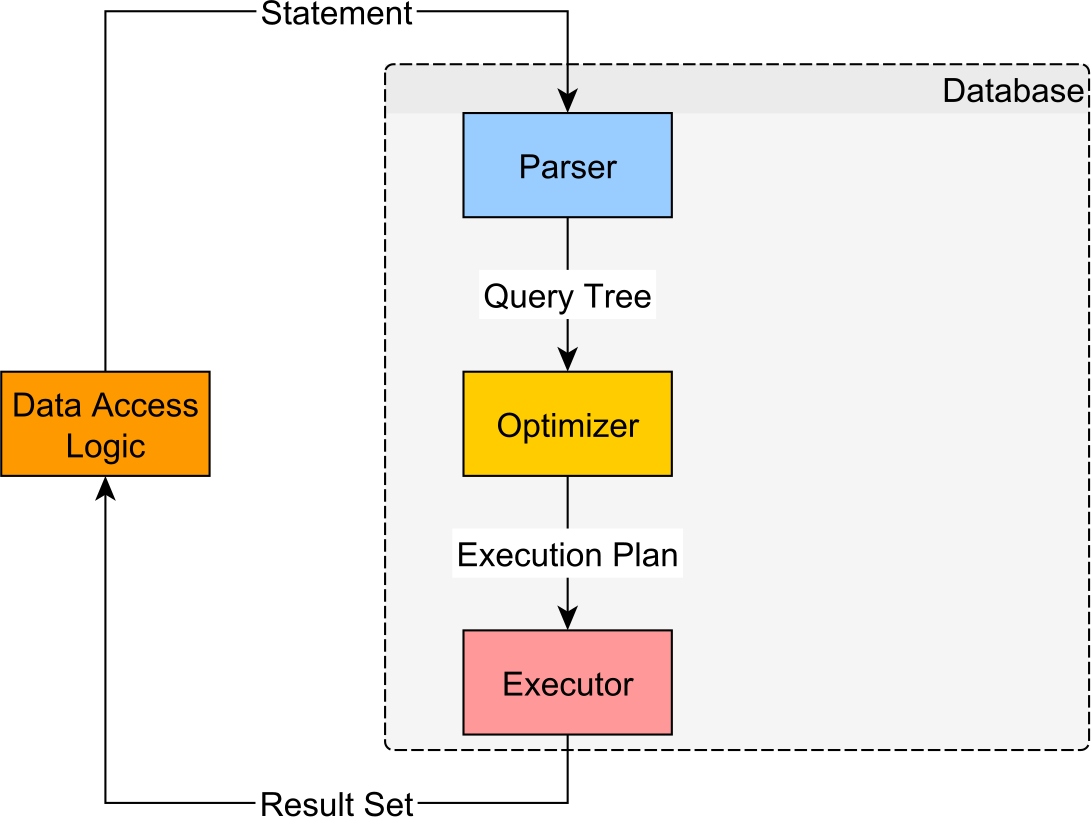 Statement

Database

Parser

Query Tree

Data Access Logic

Optimizer

Execution Plan

Executor

Result Set